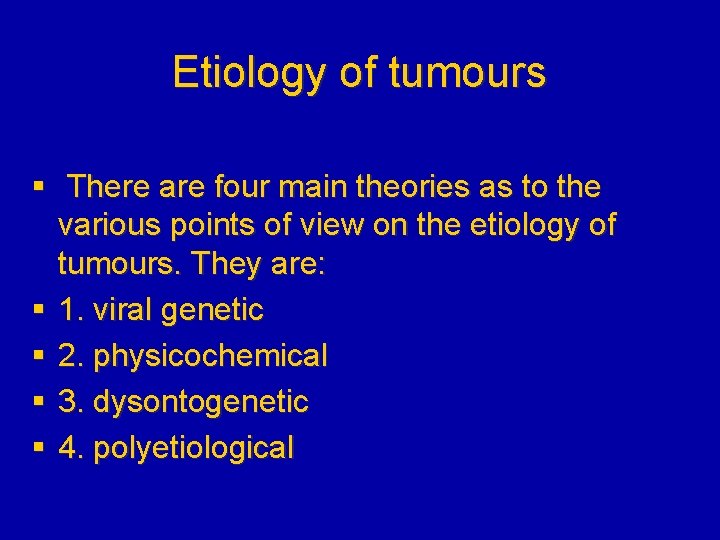 Etiology of tumours

▪ There are four main theories as to the various points of view on the etiology of tumours. They are:
▪ 1. viral genetic
▪ 2. physicochemical
▪ 3. dysontogenetic
▪ 4. polyetiological